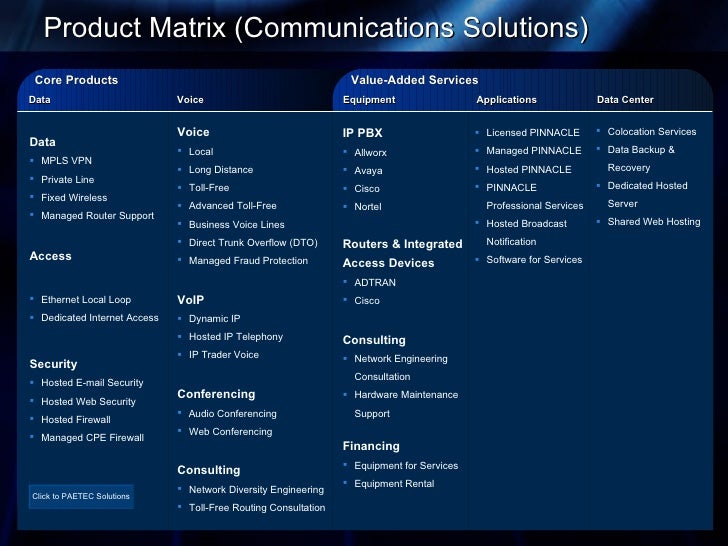 Product Matrix (Communications Solutions)

Core Products

Data

Data
- MPLS VPN
- Private Line
- Fixed Wireless
- Managed Router Support

Access
- Ethernet Local Loop
- Dedicated Internet Access

Security
- Hosted E-mail Security
- Hosted Web Security
- Hosted Firewall
- Managed CPE Firewall

Click to PAETEC Solutions

Voice

Voice
- Local
- Long Distance
- Toll-Free
- Advanced Toll-Free
- Business Voice Lines
- Direct Trunk Overflow (DTO)
- Managed Fraud Protection

VoIP
- Dynamic IP
- Hosted IP Telephony
- IP Trader Voice

Conferencing
- Audio Conferencing
- Web Conferencing

Consulting
- Network Diversity Engineering
- Toll-Free Routing Consultation

Value-Added Services

Equipment

IP PBX
- Allworx
- Avaya
- Cisco
- Nortel

Routers & Integrated Access Devices
- ADTRAN
- Cisco

Consulting
- Network Engineering Consultation
- Hardware Maintenance Support

Financing
- Equipment for Services
- Equipment Rental

Applications
- Licensed PINNACLE
- Managed PINNACLE
- Hosted PINNACLE
- PINNACLE Professional Services
- Hosted Broadcast Notification
- Software for Services

Data Center
- Colocation Services
- Data Backup & Recovery
- Dedicated Hosted Server
- Shared Web Hosting